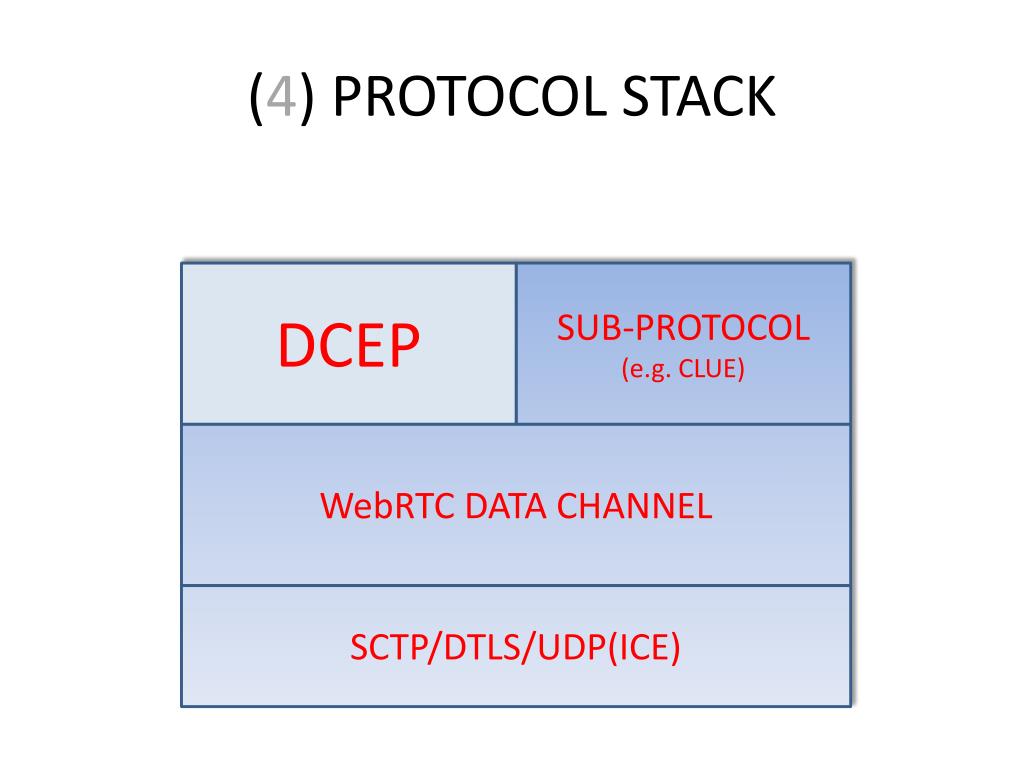 (4) PROTOCOL STACK

DCEP

SUB-PROTOCOL
(e.g. CLUE)

WebRTC DATA CHANNEL

SCTP/DTLS/UDP(ICE)